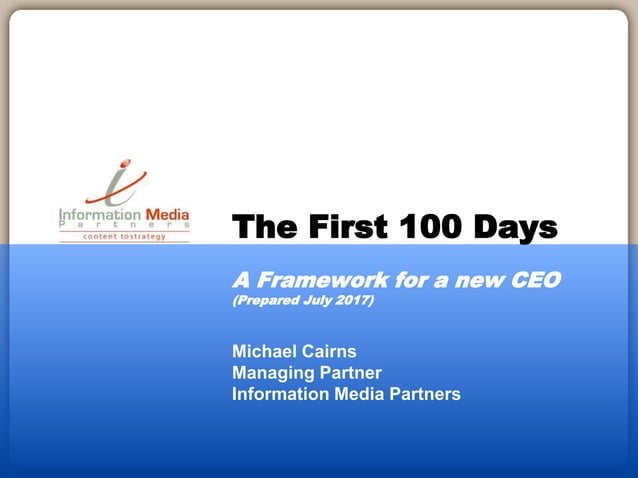 Information Media
Partners
content tostrategy

The First 100 Days

A Framework for a new CEO
(Prepared July 2017)

Michael Cairns
Managing Partner
Information Media Partners